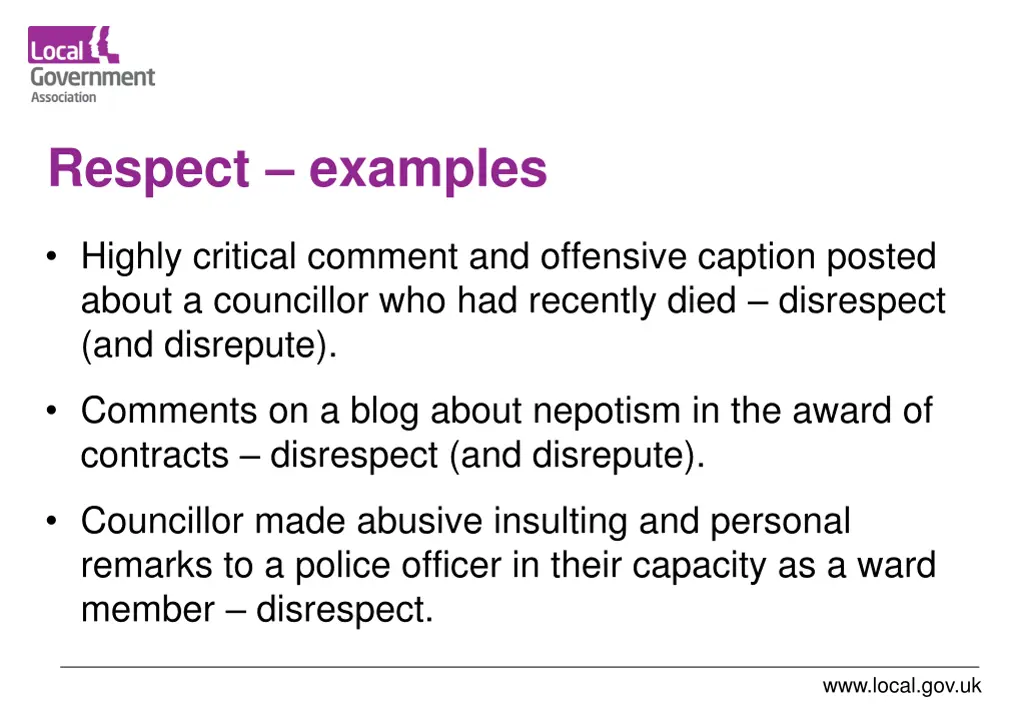 Local Government Association

Respect – examples

• Highly critical comment and offensive caption posted about a councillor who had recently died – disrespect (and disrepute).

• Comments on a blog about nepotism in the award of contracts – disrespect (and disrepute).

• Councillor made abusive insulting and personal remarks to a police officer in their capacity as a ward member – disrespect.

www.local.gov.uk